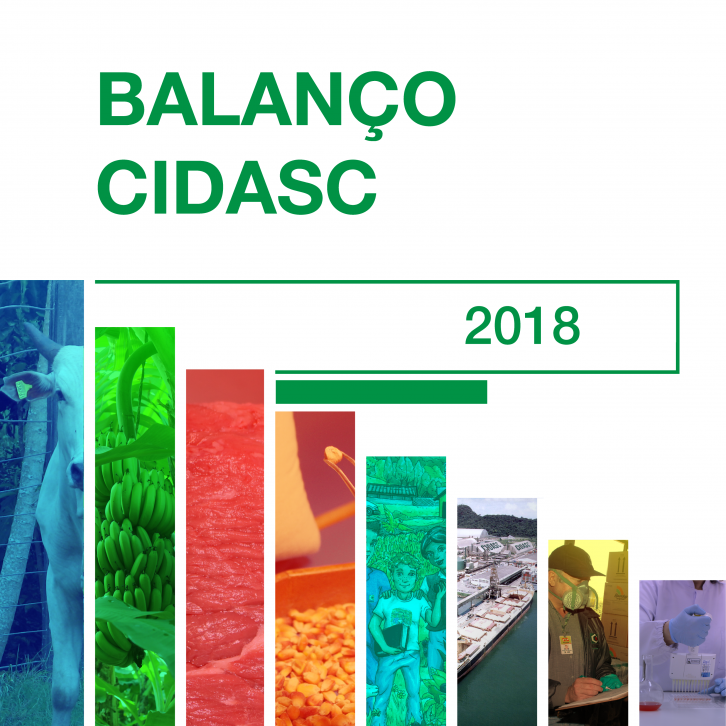 BALANÇO
CIDASC

2018